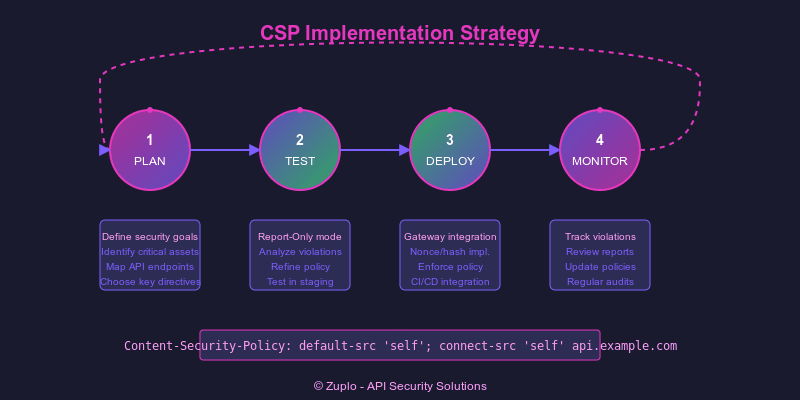 CSP Implementation Strategy

1
PLAN

2
TEST

3
DEPLOY

4
MONITOR

Define security goals
Identify critical assets
Map API endpoints
Choose key directives

Report-Only mode
Analyze violations
Refine policy
Test in staging

Gateway integration
Nonce/hash impl.
Enforce policy
CI/CD integration

Track violations
Review reports
Update policies
Regular audits

Content-Security-Policy: default-src 'self'; connect-src 'self' api.example.com

© Zuplo - API Security Solutions